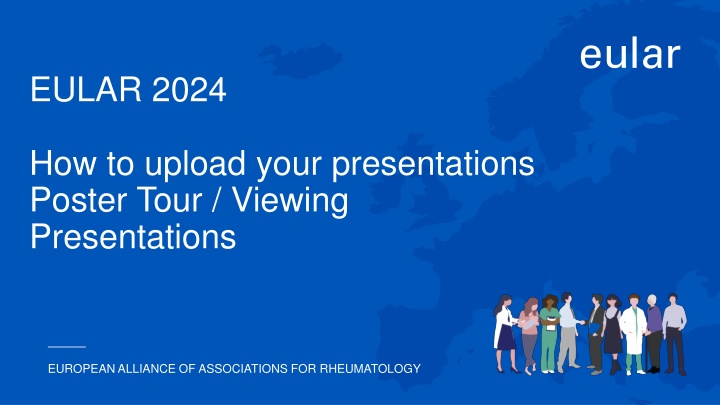 eular

EULAR 2024

How to upload your presentations
Poster Tour / Viewing
Presentations

EUROPEAN ALLIANCE OF ASSOCIATIONS FOR RHEUMATOLOGY